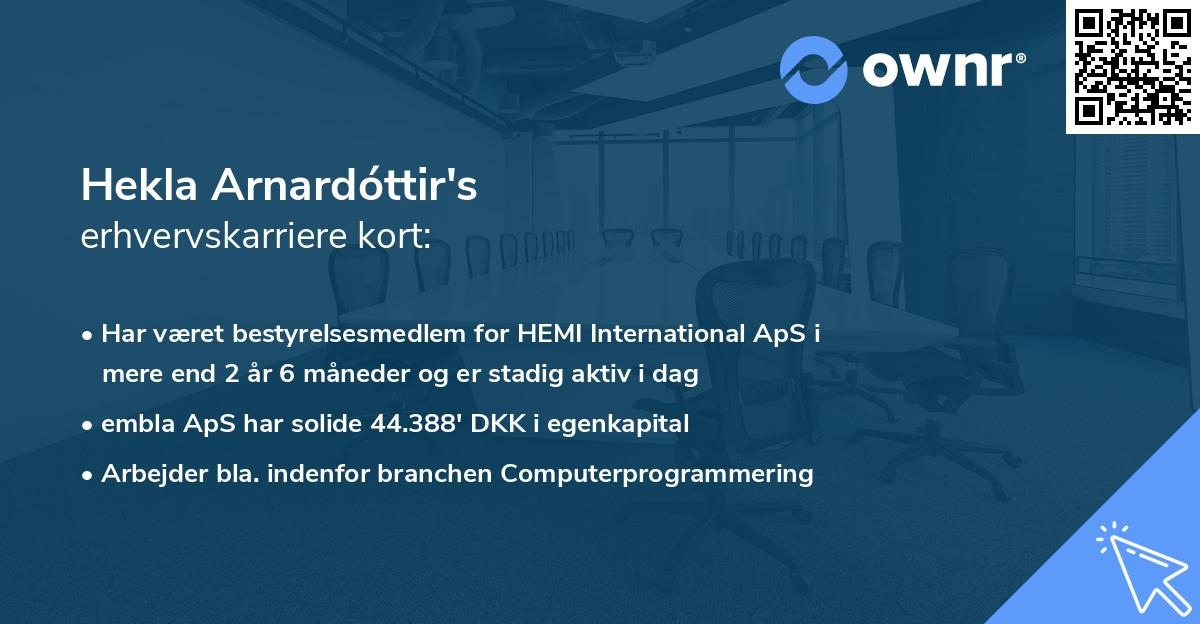 ownr®

Hekla Arnardóttir's
erhvervskarriere kort:

• Har været bestyrelsesmedlem for HEMI International ApS i mere end 2 år 6 måneder og er stadig aktiv i dag

• embla ApS har solide 44.388' DKK i egenkapital

• Arbejder bla. indenfor branchen Computerprogrammering